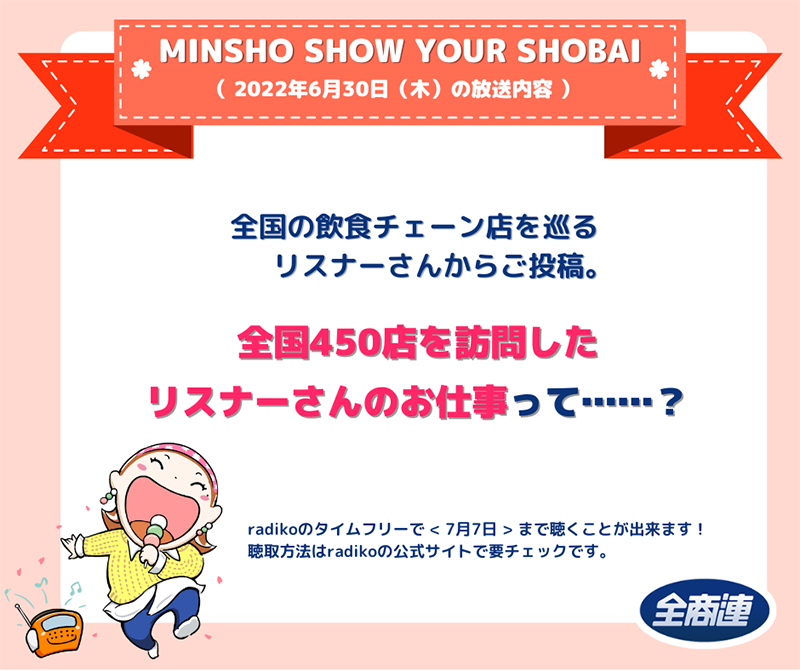 MINSHO SHOW YOUR SHOBAI
（ 2022年6月30日（木）の放送内容 ）

全国の飲食チェーン店を巡る
リスナーさんからご投稿。

全国450店を訪問した
リスナーさんのお仕事って……？

radikoのタイムフリーで < 7月7日 > まで聴くことが出来ます！
聴取方法はradikoの公式サイトで要チェックです。

全商連